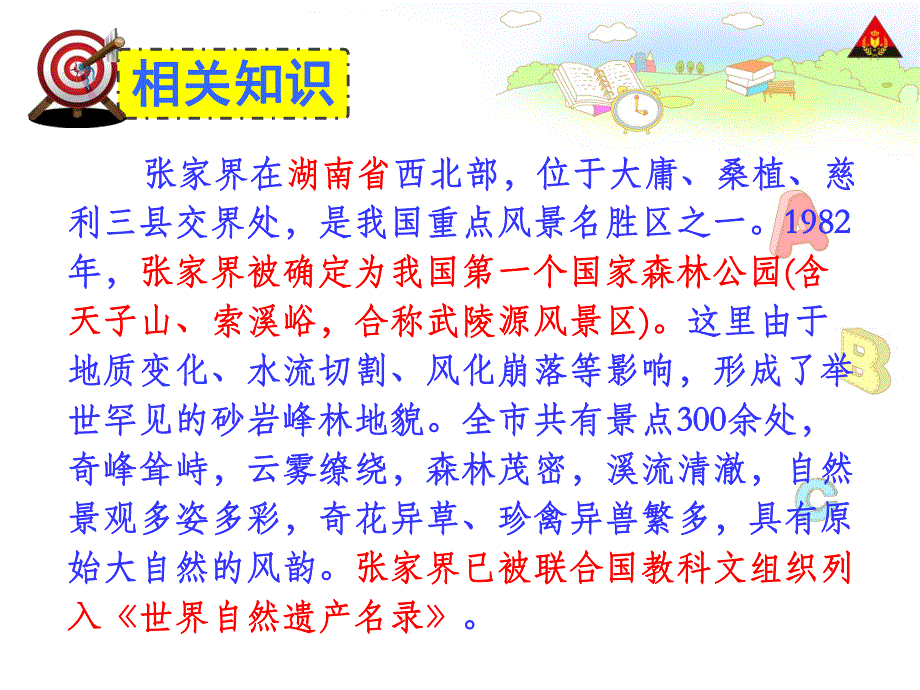 相关知识

张家界在湖南省西北部，位于大庸、桑植、慈利三县交界处，是我国重点风景名胜区之一。1982年，张家界被确定为我国第一个国家森林公园(含天子山、索溪峪，合称武陵源风景区)。这里由于地质变化、水流切割、风化崩落等影响，形成了举世罕见的砂岩峰林地貌。全市共有景点300余处，奇峰耸峙，云雾缭绕，森林茂密，溪流清澈，自然景观多姿多彩，奇花异草、珍禽异兽繁多，具有原始大自然的风韵。张家界已被联合国教科文组织列入《世界自然遗产名录》。